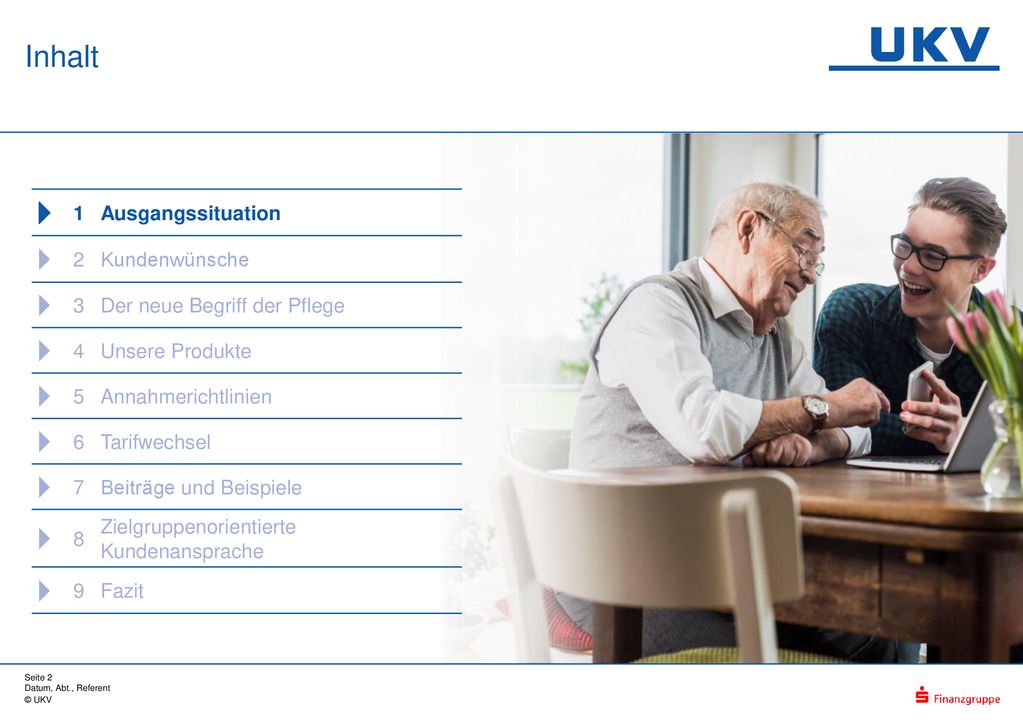 Inhalt

UKV

1 Ausgangssituation

2 Kundenwünsche

3 Der neue Begriff der Pflege

4 Unsere Produkte

5 Annahmerichtlinien

6 Tarifwechsel

7 Beiträge und Beispiele

8 Zielgruppenorientierte Kundenansprache

9 Fazit

Seite 2
Datum, Abt., Referent
© UKV

Finanzgruppe